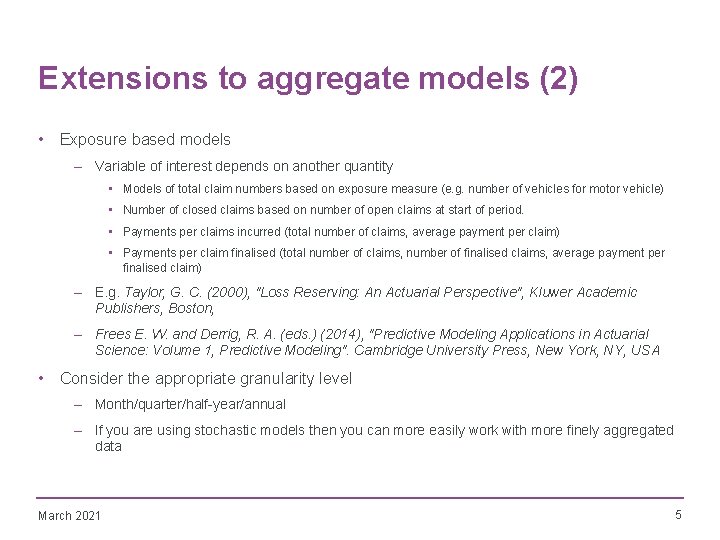 Extensions to aggregate models (2)

• Exposure based models

– Variable of interest depends on another quantity

▪ Models of total claim numbers based on exposure measure (e.g. number of vehicles for motor vehicle)

▪ Number of closed claims based on number of open claims at start of period.

▪ Payments per claims incurred (total number of claims, average payment per claim)

▪ Payments per claim finalised (total number of claims, number of finalised claims, average payment per finalised claim)

– E.g. Taylor, G. C. (2000), "Loss Reserving: An Actuarial Perspective", Kluwer Academic Publishers, Boston,

– Frees E. W. and Derrig, R. A. (eds.) (2014), "Predictive Modeling Applications in Actuarial Science: Volume 1, Predictive Modeling". Cambridge University Press, New York, NY, USA

• Consider the appropriate granularity level

– Month/quarter/half-year/annual

– If you are using stochastic models then you can more easily work with more finely aggregated data

March 2021

5